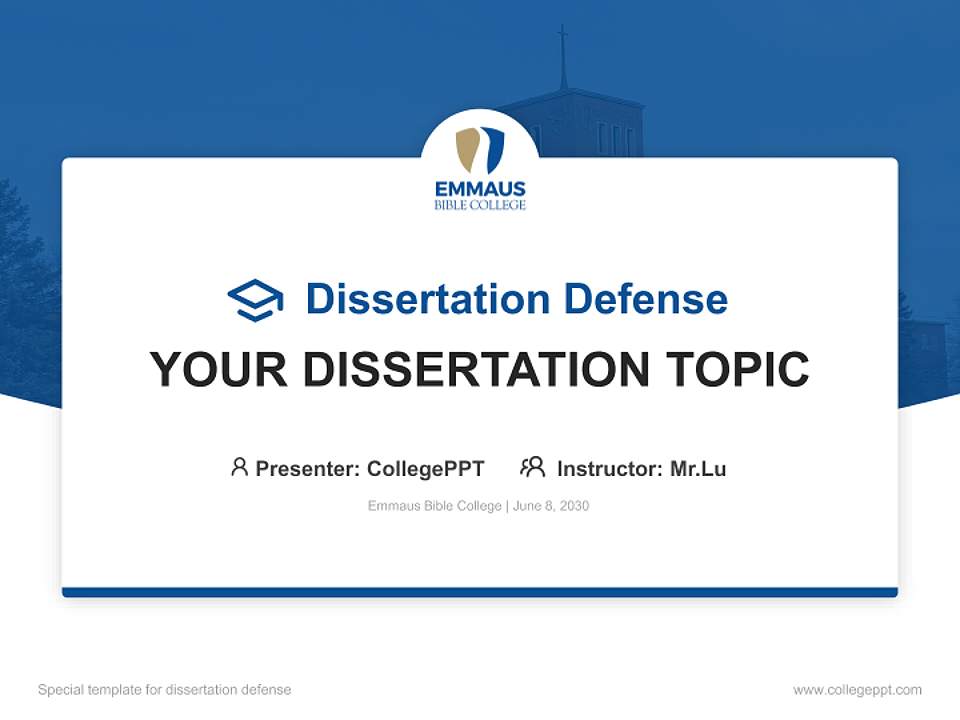 EMMAUS
BIBLE COLLEGE

Dissertation Defense

YOUR DISSERTATION TOPIC

Presenter: CollegePPT Instructor: Mr.Lu

Emmaus Bible College | June 8, 2030

Special template for dissertation defense

www.collegeppt.com